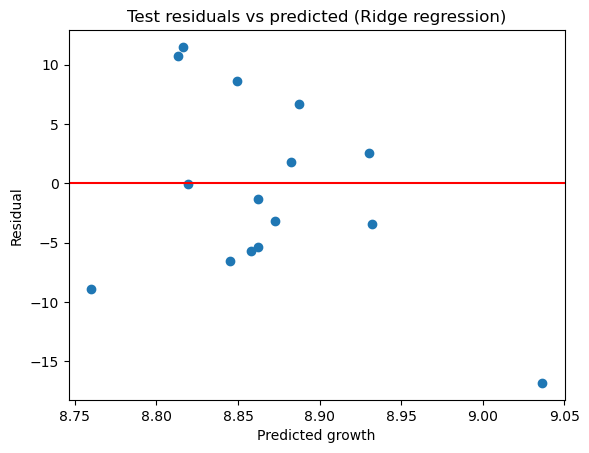 Test residuals vs predicted (Ridge regression)

Residual

10
5
0
−5
−10
−15

8.75 8.80 8.85 8.90 8.95 9.00 9.05

Predicted growth